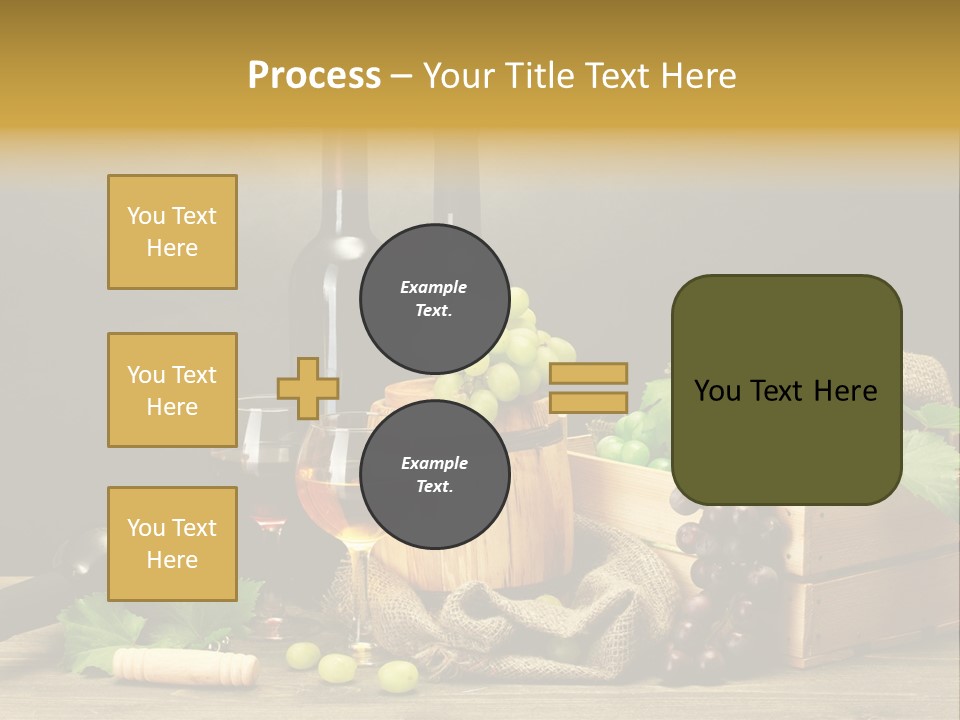 Process – Your Title Text Here

You Text Here

You Text Here

You Text Here

Example Text.

Example Text.

You Text Here